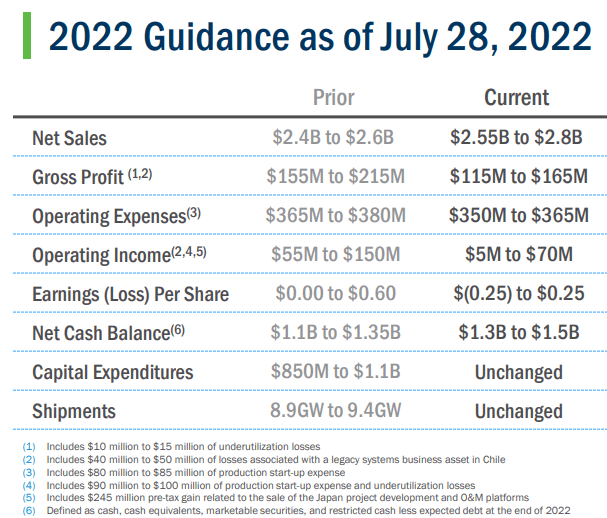 2022 Guidance as of July 28, 2022

| | Prior | Current |
|---|---|---|
| Net Sales | \$2.4B to \$2.6B | \$2.55B to \$2.8B |
| Gross Profit $^{(1,2)}$ | \$155M to \$215M | \$115M to \$165M |
| Operating Expenses$^{(3)}$ | \$365M to \$380M | \$350M to \$365M |
| Operating Income$^{(2,4,5)}$ | \$55M to \$150M | \$5M to \$70M |
| Earnings (Loss) Per Share | \$0.00 to \$0.60 | \$(0.25) to \$0.25 |
| Net Cash Balance$^{(6)}$ | \$1.1B to \$1.35B | \$1.3B to \$1.5B |
| Capital Expenditures | \$850M to \$1.1B | Unchanged |
| Shipments | 8.9GW to 9.4GW | Unchanged |

(1) Includes \$10 million to \$15 million of underutilization losses
(2) Includes \$40 million to \$50 million of losses associated with a legacy systems business asset in Chile
(3) Includes \$80 million to \$85 million of production start-up expense
(4) Includes \$90 million to \$100 million of production start-up expense and underutilization losses
(5) Includes \$245 million pre-tax gain related to the sale of the Japan project development and O&M platforms
(6) Defined as cash, cash equivalents, marketable securities, and restricted cash less expected debt at the end of 2022